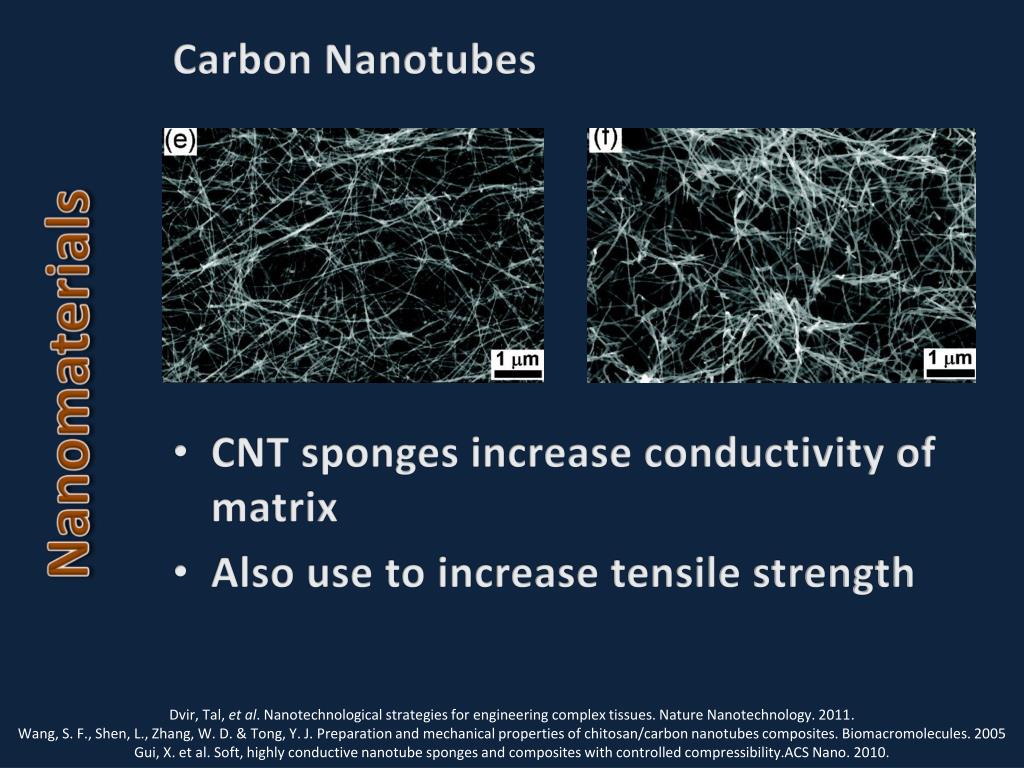 Nanomaterials

Carbon Nanotubes

(e)

1 μm

(f)

1 μm

• CNT sponges increase conductivity of matrix
• Also use to increase tensile strength

Dvir, Tal, et al. Nanotechnological strategies for engineering complex tissues. Nature Nanotechnology. 2011.
Wang, S. F., Shen, L., Zhang, W. D. & Tong, Y. J. Preparation and mechanical properties of chitosan/carbon nanotubes composites. Biomacromolecules. 2005
Gui, X. et al. Soft, highly conductive nanotube sponges and composites with controlled compressibility.ACS Nano. 2010.